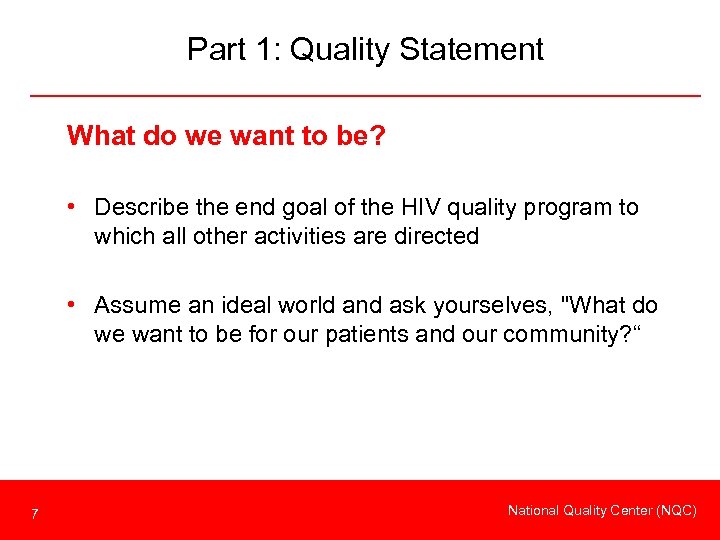 Part 1: Quality Statement

What do we want to be?

• Describe the end goal of the HIV quality program to which all other activities are directed

• Assume an ideal world and ask yourselves, "What do we want to be for our patients and our community?“

7

National Quality Center (NQC)